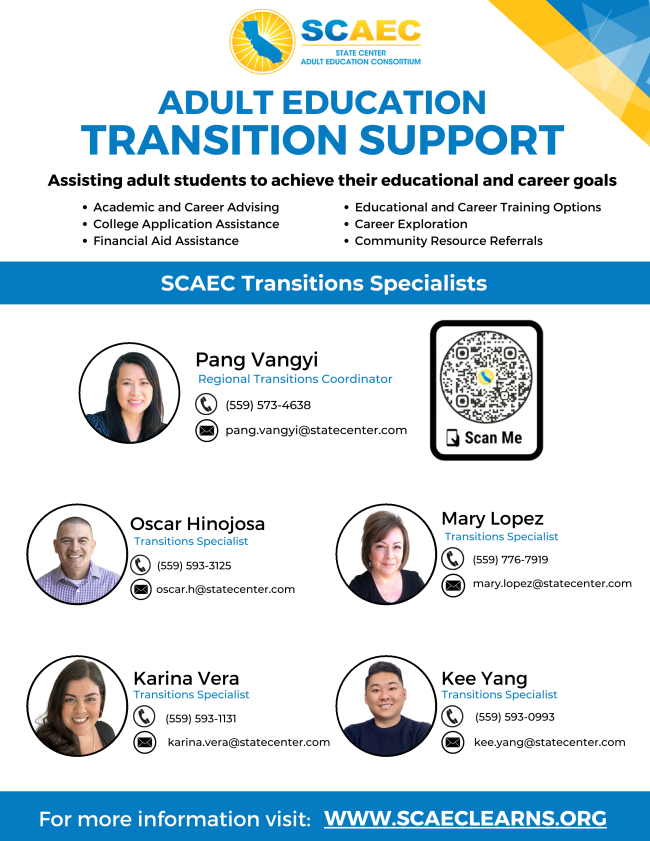 SCAEC
STATE CENTER
ADULT EDUCATION CONSORTIUM

ADULT EDUCATION
TRANSITION SUPPORT

Assisting adult students to achieve their educational and career goals

• Academic and Career Advising
• College Application Assistance
• Financial Aid Assistance

• Educational and Career Training Options
• Career Exploration
• Community Resource Referrals

SCAEC Transitions Specialists

Pang Vangyi
Regional Transitions Coordinator
(559) 573-4638
pang.vangyi@statecenter.com

Scan Me

Oscar Hinojosa
Transitions Specialist
(559) 593-3125
oscar.h@statecenter.com

Mary Lopez
Transitions Specialist
(559) 776-7919
mary.lopez@statecenter.com

Karina Vera
Transitions Specialist
(559) 593-1131
karina.vera@statecenter.com

Kee Yang
Transitions Specialist
(559) 593-0993
kee.yang@statecenter.com

For more information visit: WWW.SCAECLEARNS.ORG